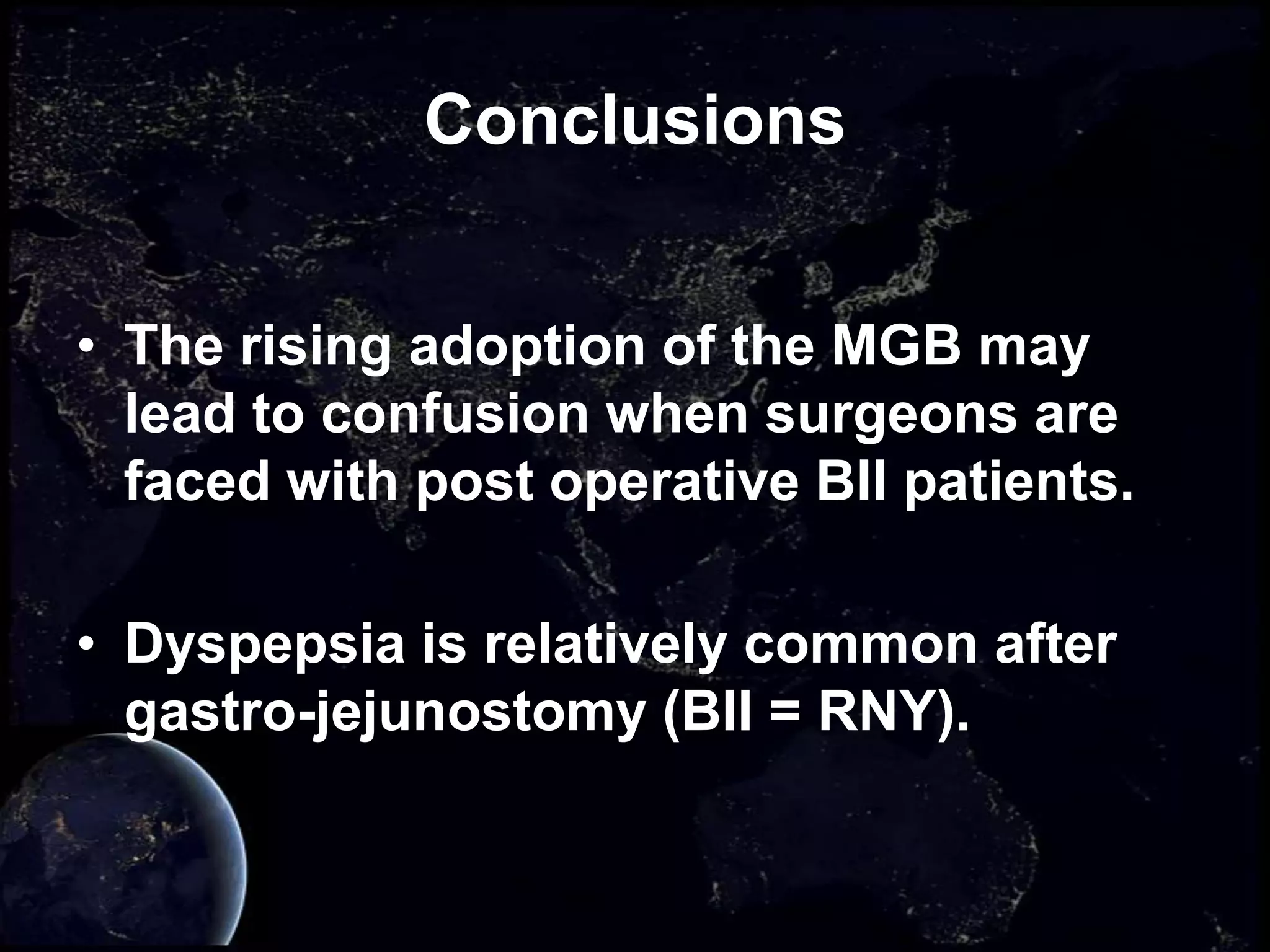 Conclusions

• The rising adoption of the MGB may lead to confusion when surgeons are faced with post operative BII patients.

• Dyspepsia is relatively common after gastro-jejunostomy (BII = RNY).